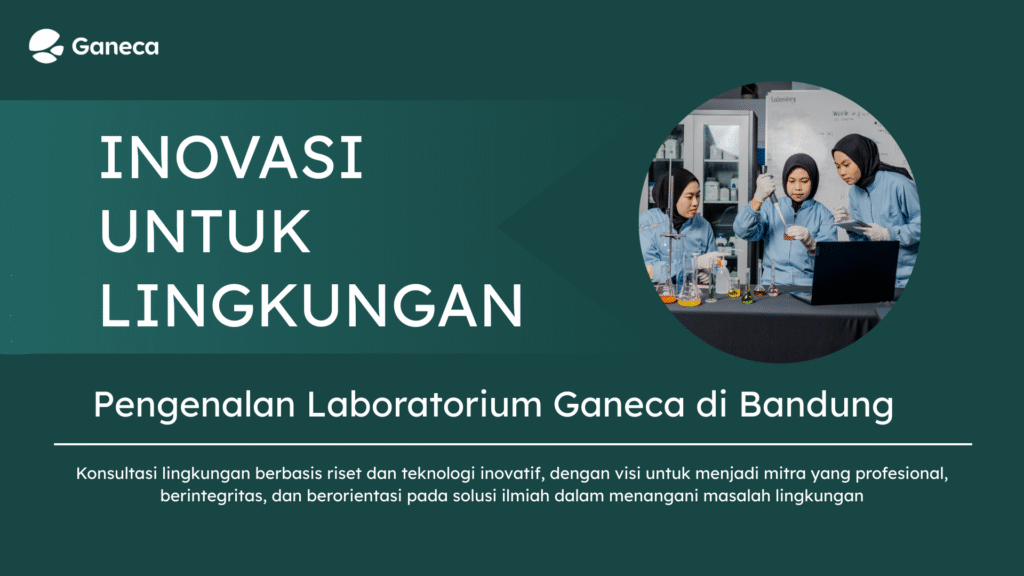 Ganeca

INOVASI UNTUK LINGKUNGAN

Pengenalan Laboratorium Ganeca di Bandung

Konsultasi lingkungan berbasis riset dan teknologi inovatif, dengan visi untuk menjadi mitra yang profesional, berintegritas, dan berorientasi pada solusi ilmiah dalam menangani masalah lingkungan